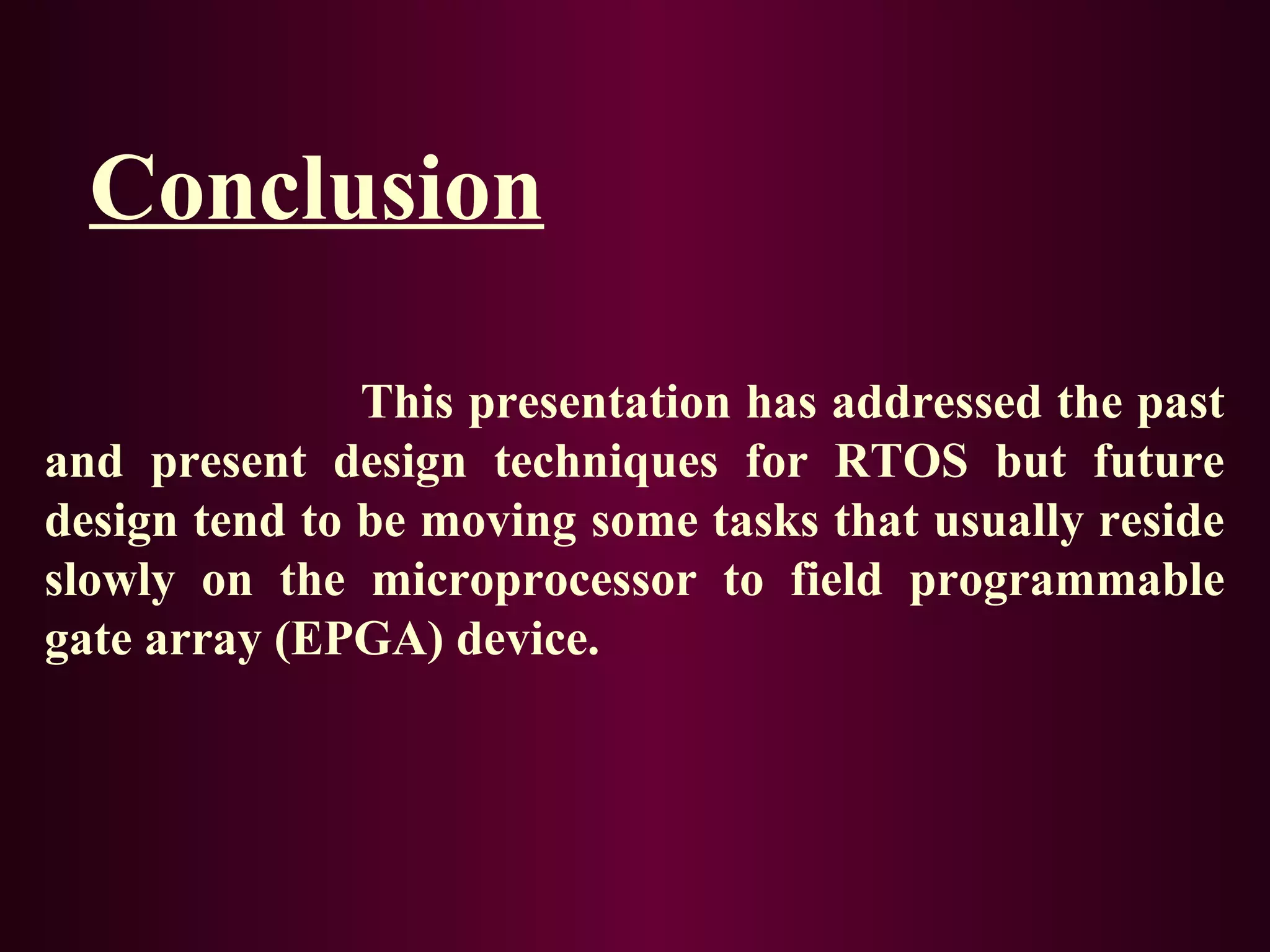 Conclusion

This presentation has addressed the past and present design techniques for RTOS but future design tend to be moving some tasks that usually reside slowly on the microprocessor to field programmable gate array (EPGA) device.